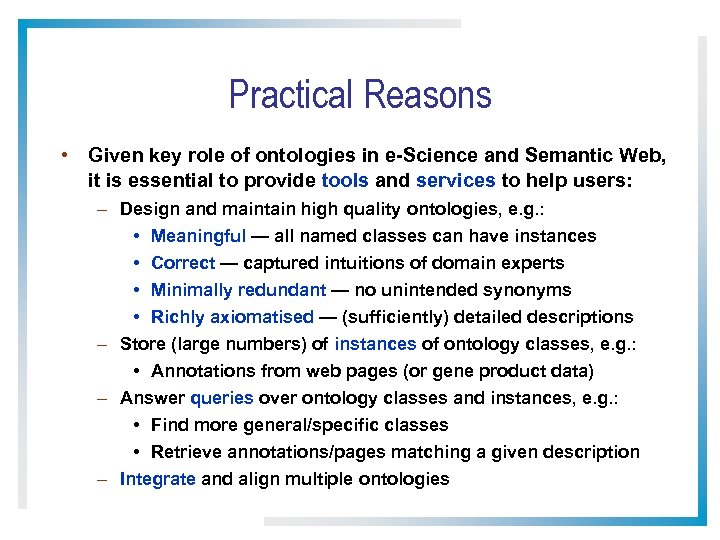 Practical Reasons

• Given key role of ontologies in e-Science and Semantic Web, it is essential to provide tools and services to help users:
– Design and maintain high quality ontologies, e.g.:
• Meaningful — all named classes can have instances
• Correct — captured intuitions of domain experts
• Minimally redundant — no unintended synonyms
• Richly axiomatised — (sufficiently) detailed descriptions
– Store (large numbers) of instances of ontology classes, e.g.:
• Annotations from web pages (or gene product data)
– Answer queries over ontology classes and instances, e.g.:
• Find more general/specific classes
• Retrieve annotations/pages matching a given description
– Integrate and align multiple ontologies